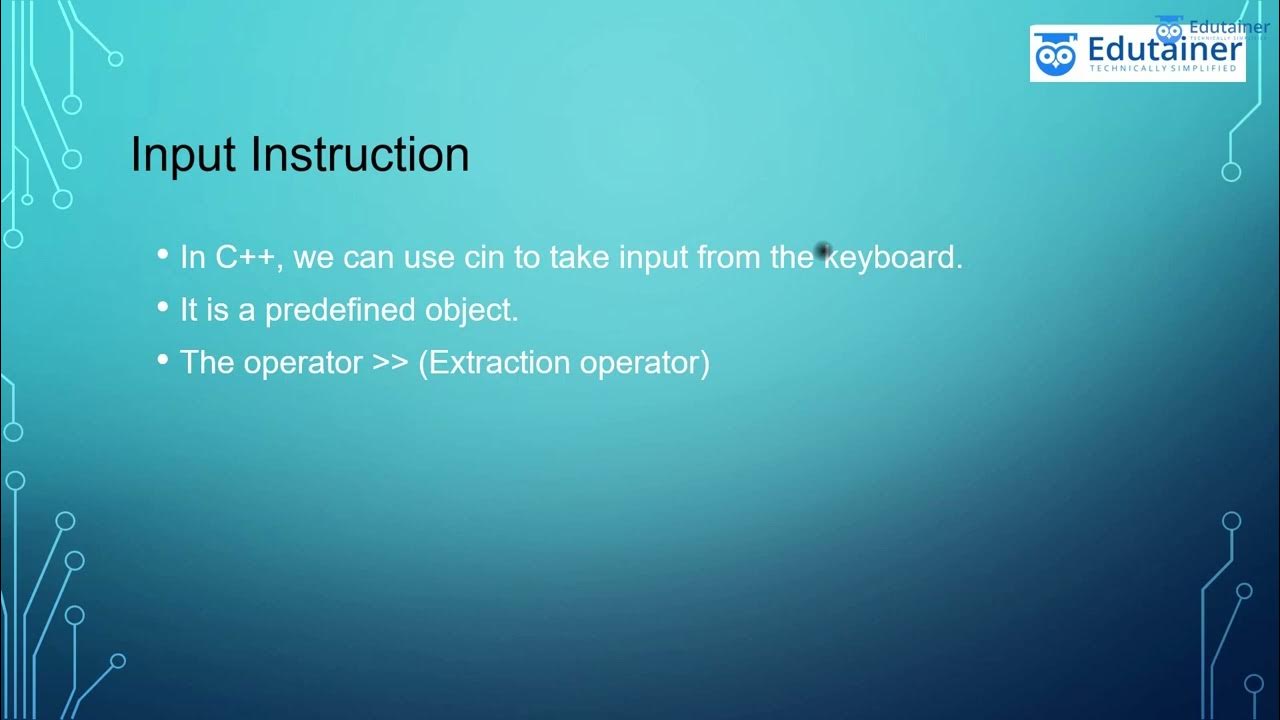 Edutainer
TECHNICALLY SIMPLIFIED

Edutainer
TECHNICALLY SIMPLIFIED

Input Instruction

• In C++, we can use cin to take input from the keyboard.
• It is a predefined object.
• The operator >> (Extraction operator)